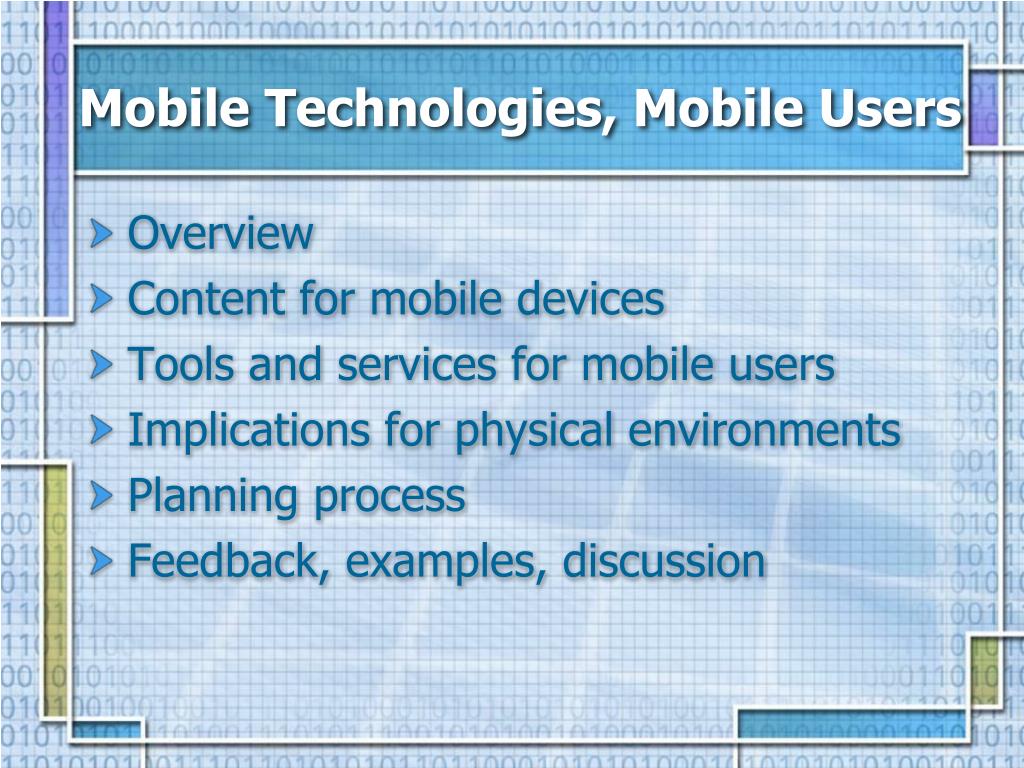 Mobile Technologies, Mobile Users

Overview
Content for mobile devices
Tools and services for mobile users
Implications for physical environments
Planning process
Feedback, examples, discussion